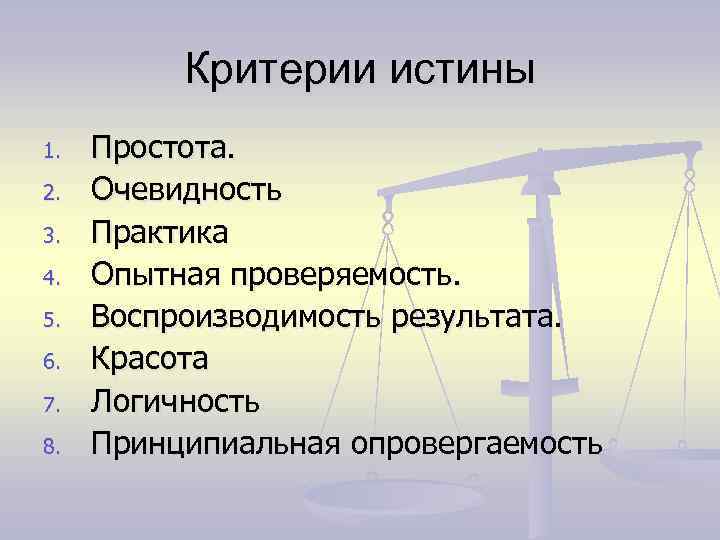 Критерии истины

1. Простота.
2. Очевидность
3. Практика
4. Опытная проверяемость.
5. Воспроизводимость результата.
6. Красота
7. Логичность
8. Принципиальная опровергаемость